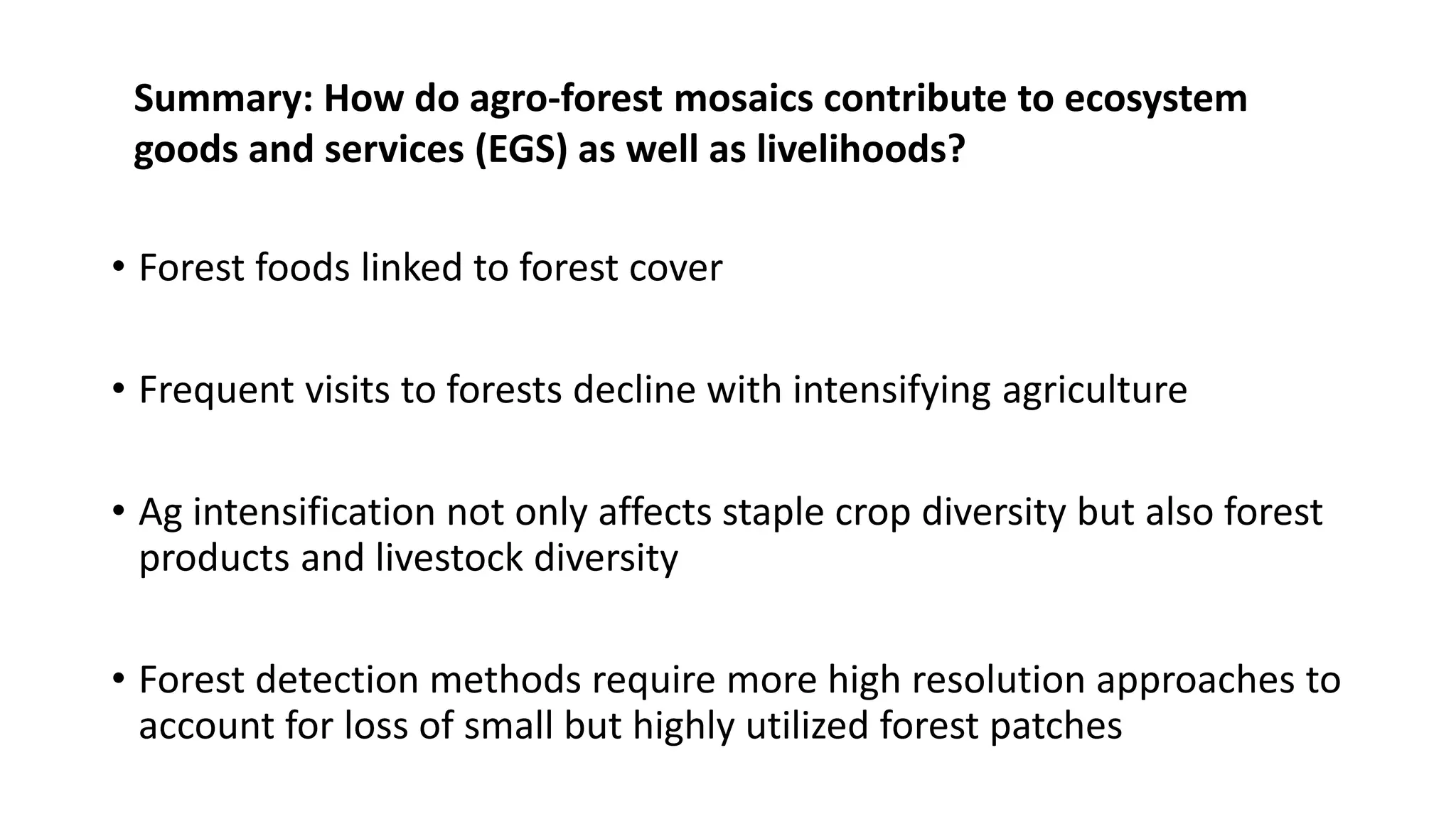 Summary: How do agro-forest mosaics contribute to ecosystem goods and services (EGS) as well as livelihoods?

• Forest foods linked to forest cover

• Frequent visits to forests decline with intensifying agriculture

• Ag intensification not only affects staple crop diversity but also forest products and livestock diversity

• Forest detection methods require more high resolution approaches to account for loss of small but highly utilized forest patches